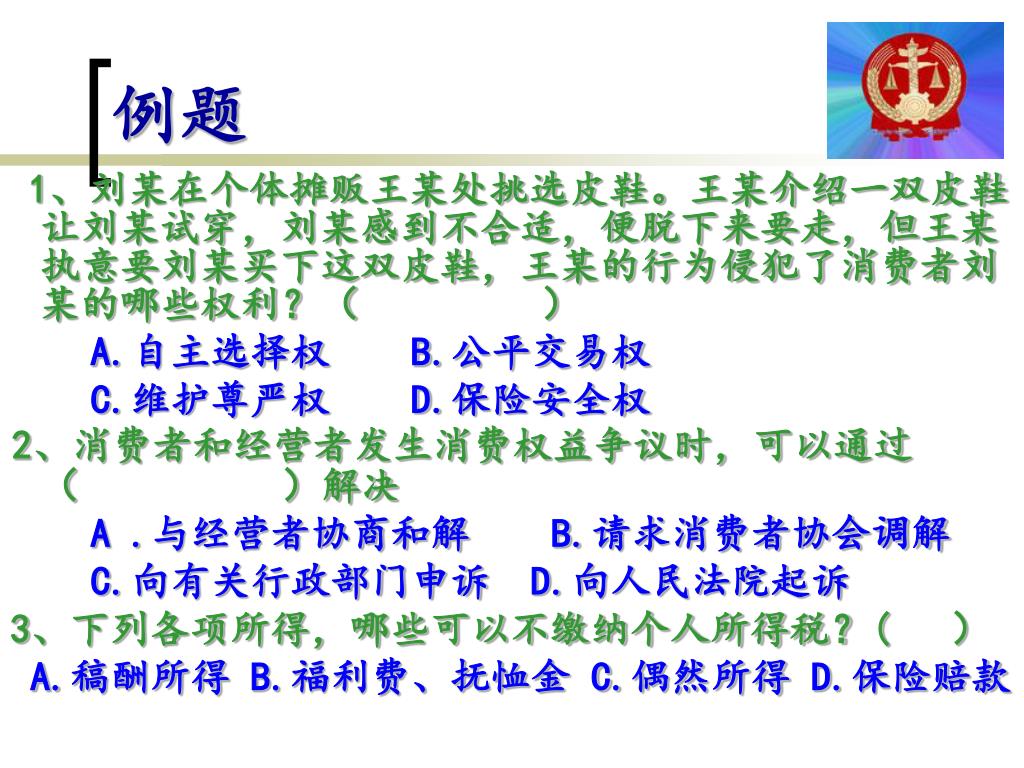 例题

1、刘某在个体摊贩王某处挑选皮鞋。王某介绍一双皮鞋让刘某试穿，刘某感到不合适，便脱下来要走，但王某执意要刘某买下这双皮鞋，王某的行为侵犯了消费者刘某的哪些权利？（　　　）

A.自主选择权　　B.公平交易权

C.维护尊严权　　D.保险安全权

2、消费者和经营者发生消费权益争议时，可以通过（　　　　）解决

A .与经营者协商和解　　B.请求消费者协会调解

C.向有关行政部门申诉　D.向人民法院起诉

3、下列各项所得，哪些可以不缴纳个人所得税？（　　）

A.稿酬所得 B.福利费、抚恤金 C.偶然所得 D.保险赔款